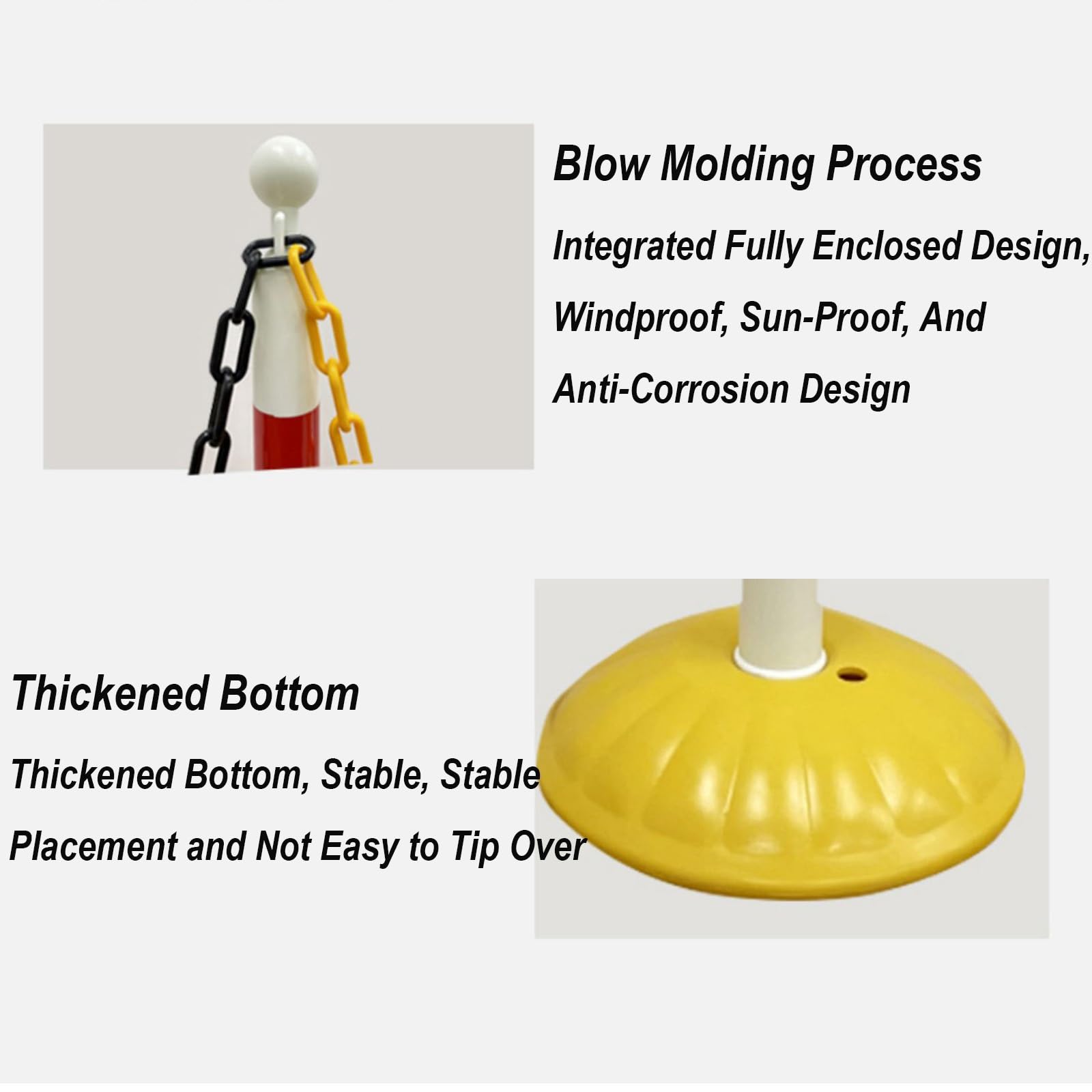 Blow Molding Process

Integrated Fully Enclosed Design, Windproof, Sun-Proof, And Anti-Corrosion Design

Thickened Bottom

Thickened Bottom, Stable, Stable Placement and Not Easy to Tip Over